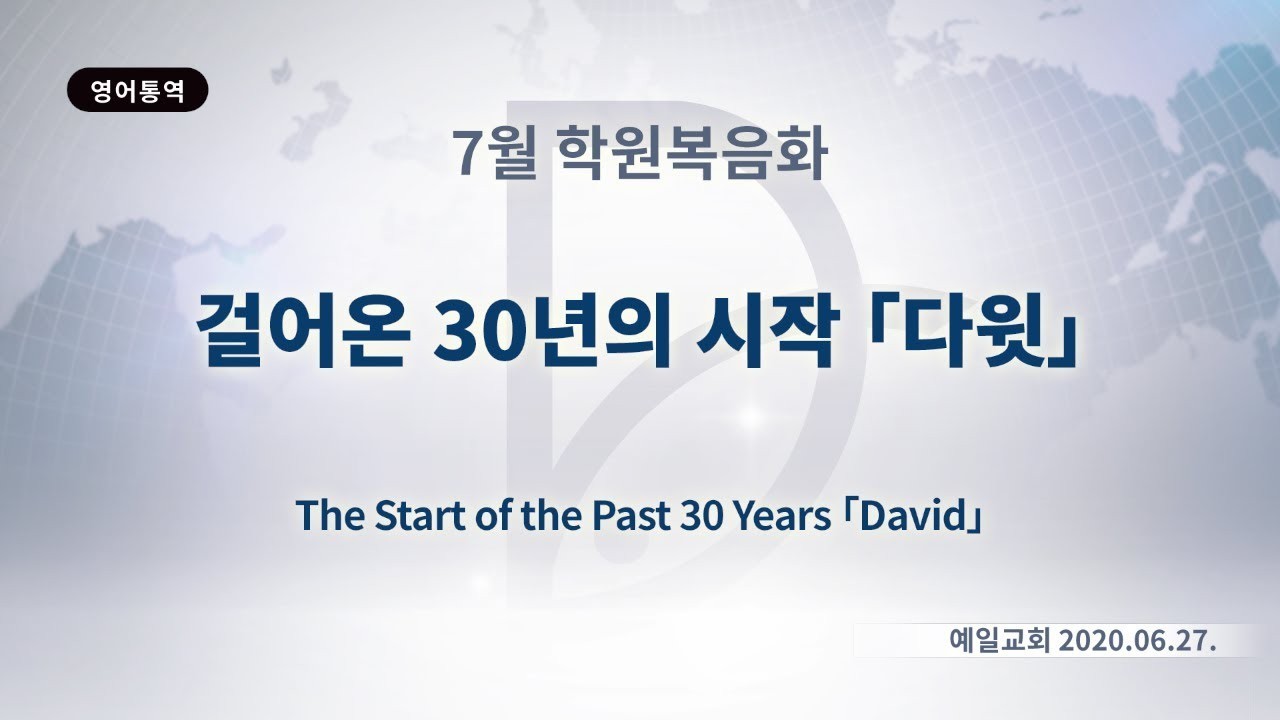 영어통역

7월 학원복음화

걸어온 30년의 시작 「다윗」

The Start of the Past 30 Years 「David」

예일교회 2020.06.27.